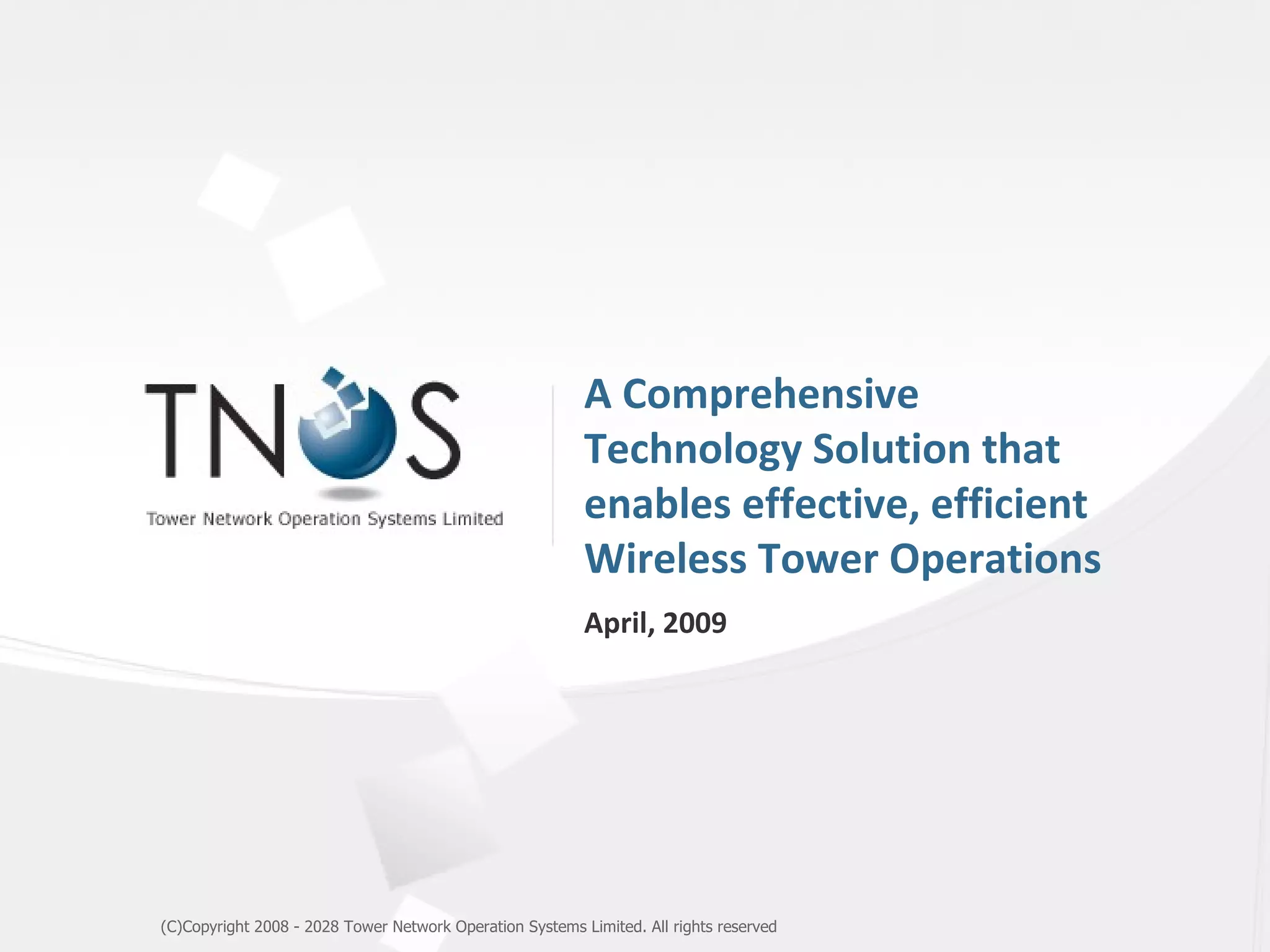 TNOS
Tower Network Operation Systems Limited

A Comprehensive Technology Solution that enables effective, efficient Wireless Tower Operations

April, 2009

(C)Copyright 2008 - 2028 Tower Network Operation Systems Limited. All rights reserved